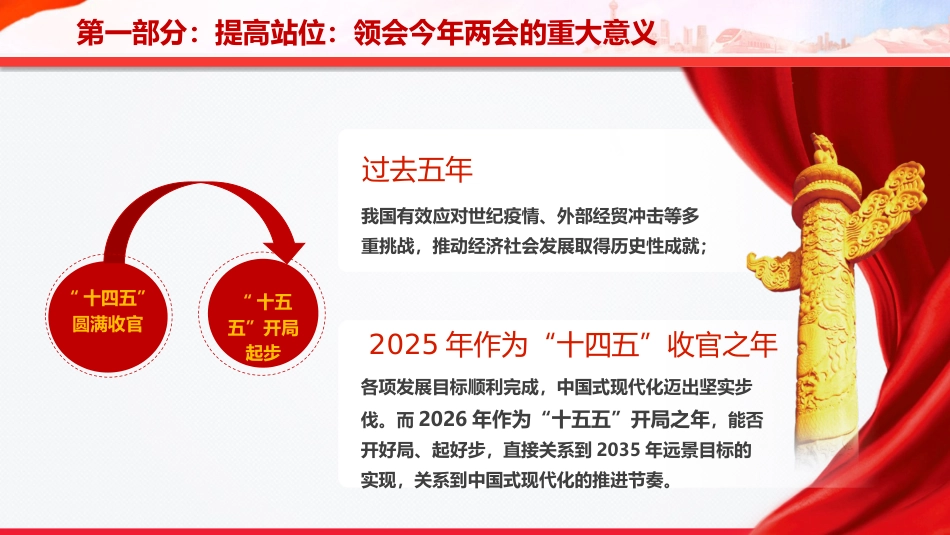 第一部分：提高站位：领会今年两会的重大意义

“十四五”圆满收官

“十五五”开局起步

过去五年

我国有效应对世纪疫情、外部经贸冲击等多重挑战，推动经济社会发展取得历史性成就；

2025 年作为“十四五”收官之年

各项发展目标顺利完成，中国式现代化迈出坚实步伐。而 2026 年作为“十五五”开局之年，能否开好局、起好步，直接关系到 2035 年远景目标的实现，关系到中国式现代化的推进节奏。